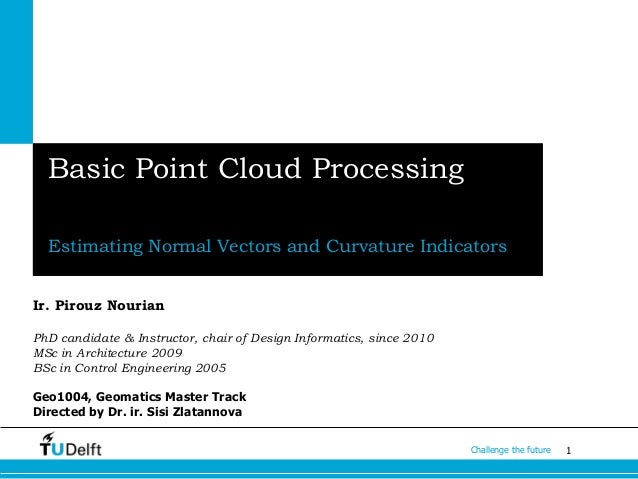 Basic Point Cloud Processing

Estimating Normal Vectors and Curvature Indicators

Ir. Pirouz Nourian

PhD candidate & Instructor, chair of Design Informatics, since 2010
MSc in Architecture 2009
BSc in Control Engineering 2005

Geo1004, Geomatics Master Track
Directed by Dr. ir. Sisi Zlatannova

TUDelft

Challenge the future 1